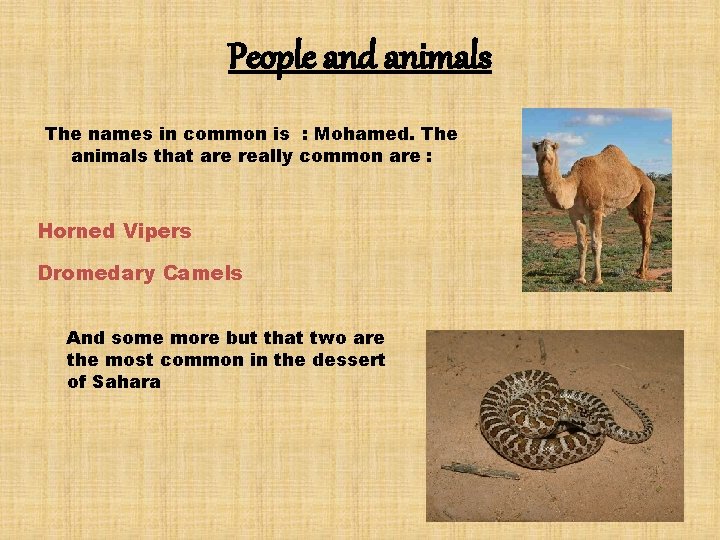 People and animals

The names in common is : Mohamed. The animals that are really common are :

Horned Vipers

Dromedary Camels

And some more but that two are the most common in the dessert of Sahara